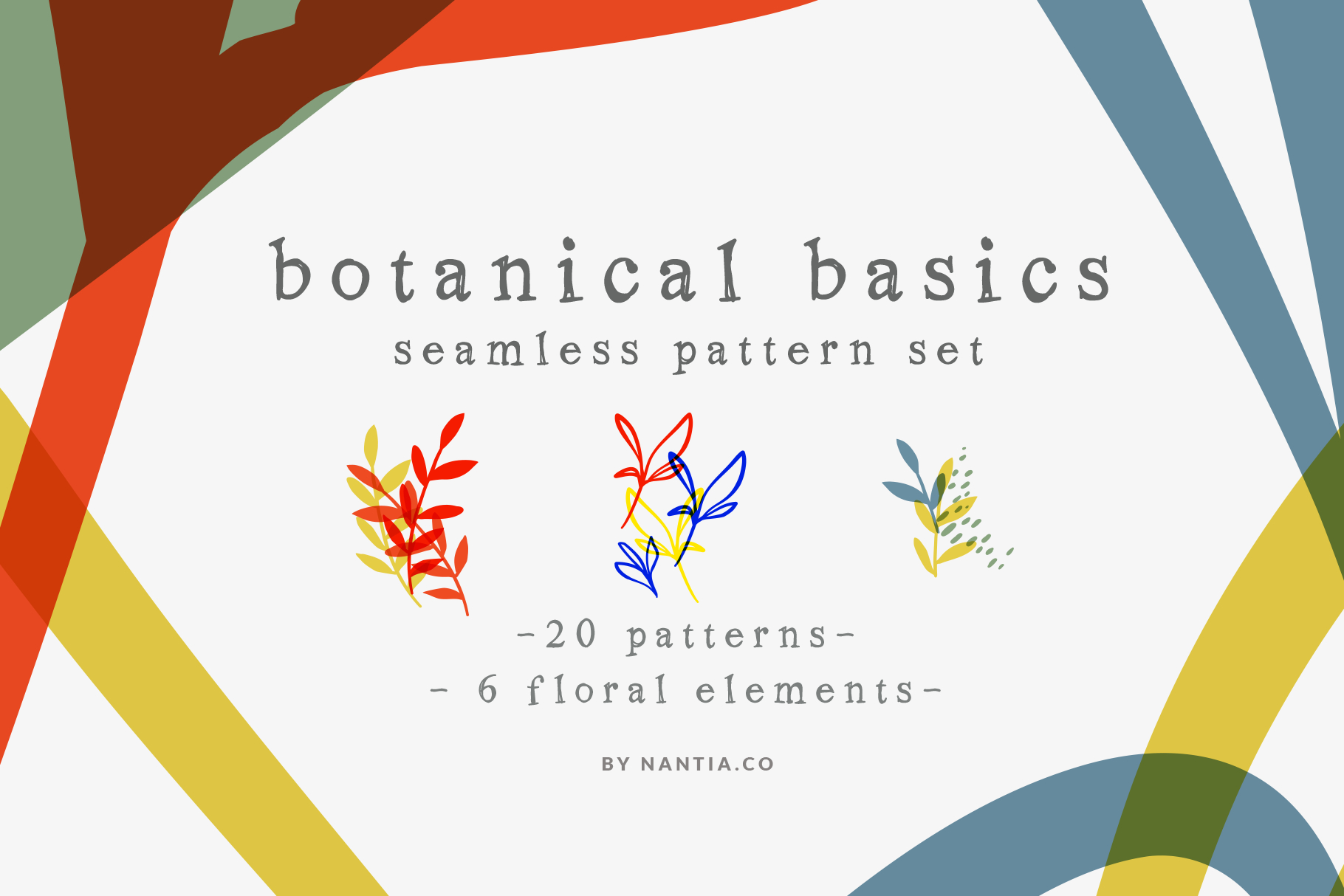 botanical basics
seamless pattern set

-20 patterns-
- 6 floral elements-

BY NANTIA.CO